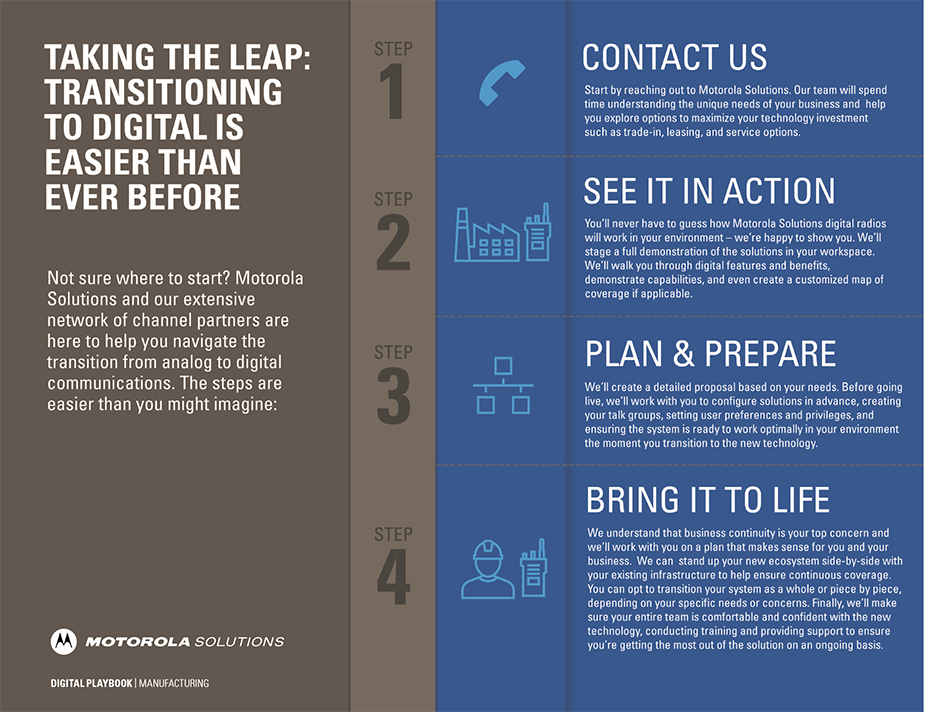 TAKING THE LEAP: TRANSITIONING TO DIGITAL IS EASIER THAN EVER BEFORE

Not sure where to start? Motorola Solutions and our extensive network of channel partners are here to help you navigate the transition from analog to digital communications. The steps are easier than you might imagine:

MOTOROLA SOLUTIONS

DIGITAL PLAYBOOK | MANUFACTURING

STEP 1

CONTACT US

Start by reaching out to Motorola Solutions. Our team will spend time understanding the unique needs of your business and help you explore options to maximize your technology investment such as trade-in, leasing, and service options.

STEP 2

SEE IT IN ACTION

You'll never have to guess how Motorola Solutions digital radios will work in your environment – we're happy to show you. We'll stage a full demonstration of the solutions in your workspace. We'll walk you through digital features and benefits, demonstrate capabilities, and even create a customized map of coverage if applicable.

STEP 3

PLAN & PREPARE

We'll create a detailed proposal based on your needs. Before going live, we'll work with you to configure solutions in advance, creating your talk groups, setting user preferences and privileges, and ensuring the system is ready to work optimally in your environment the moment you transition to the new technology.

STEP 4

BRING IT TO LIFE

We understand that business continuity is your top concern and we'll work with you on a plan that makes sense for you and your business. We can stand up your new ecosystem side-by-side with your existing infrastructure to help ensure continuous coverage. You can opt to transition your system as a whole or piece by piece, depending on your specific needs or concerns. Finally, we'll make sure your entire team is comfortable and confident with the new technology, conducting training and providing support to ensure you're getting the most out of the solution on an ongoing basis.